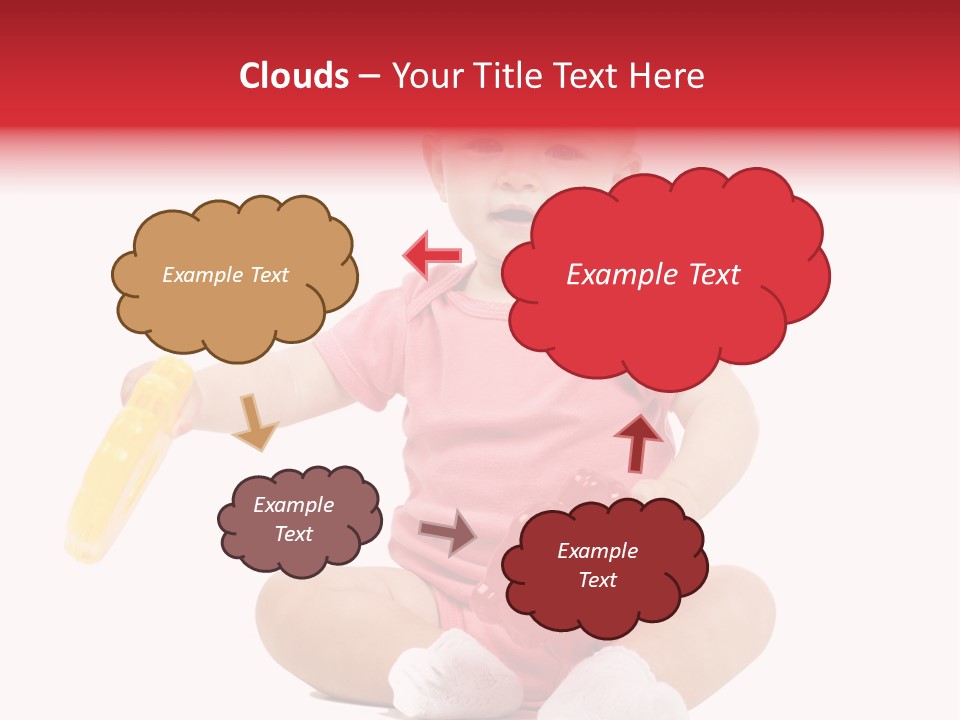 Clouds – Your Title Text Here

Example Text

Example Text

Example Text

Example Text